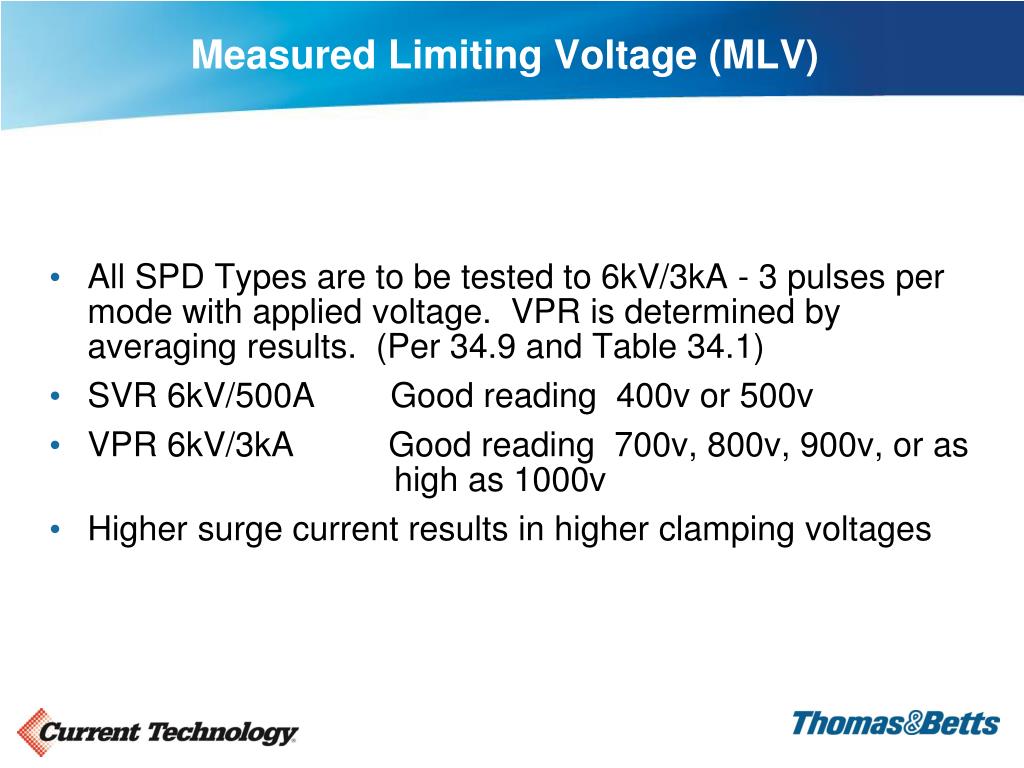 Measured Limiting Voltage (MLV)

• All SPD Types are to be tested to 6kV/3kA - 3 pulses per mode with applied voltage. VPR is determined by averaging results. (Per 34.9 and Table 34.1)
• SVR 6kV/500A Good reading 400v or 500v
• VPR 6kV/3kA Good reading 700v, 800v, 900v, or as high as 1000v
• Higher surge current results in higher clamping voltages

Current Technology

Thomas&Betts